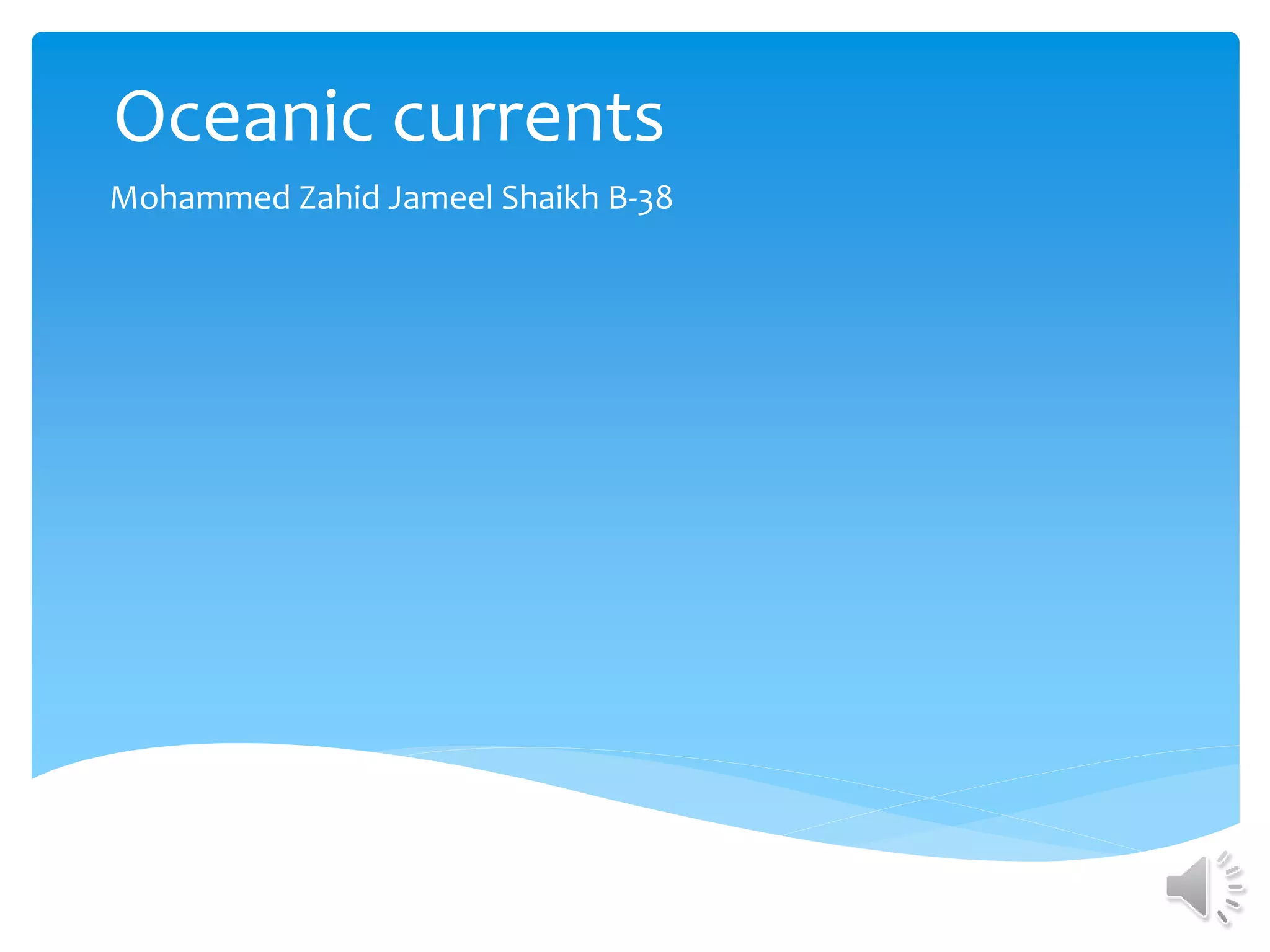 Oceanic currents

Mohammed Zahid Jameel Shaikh B-38